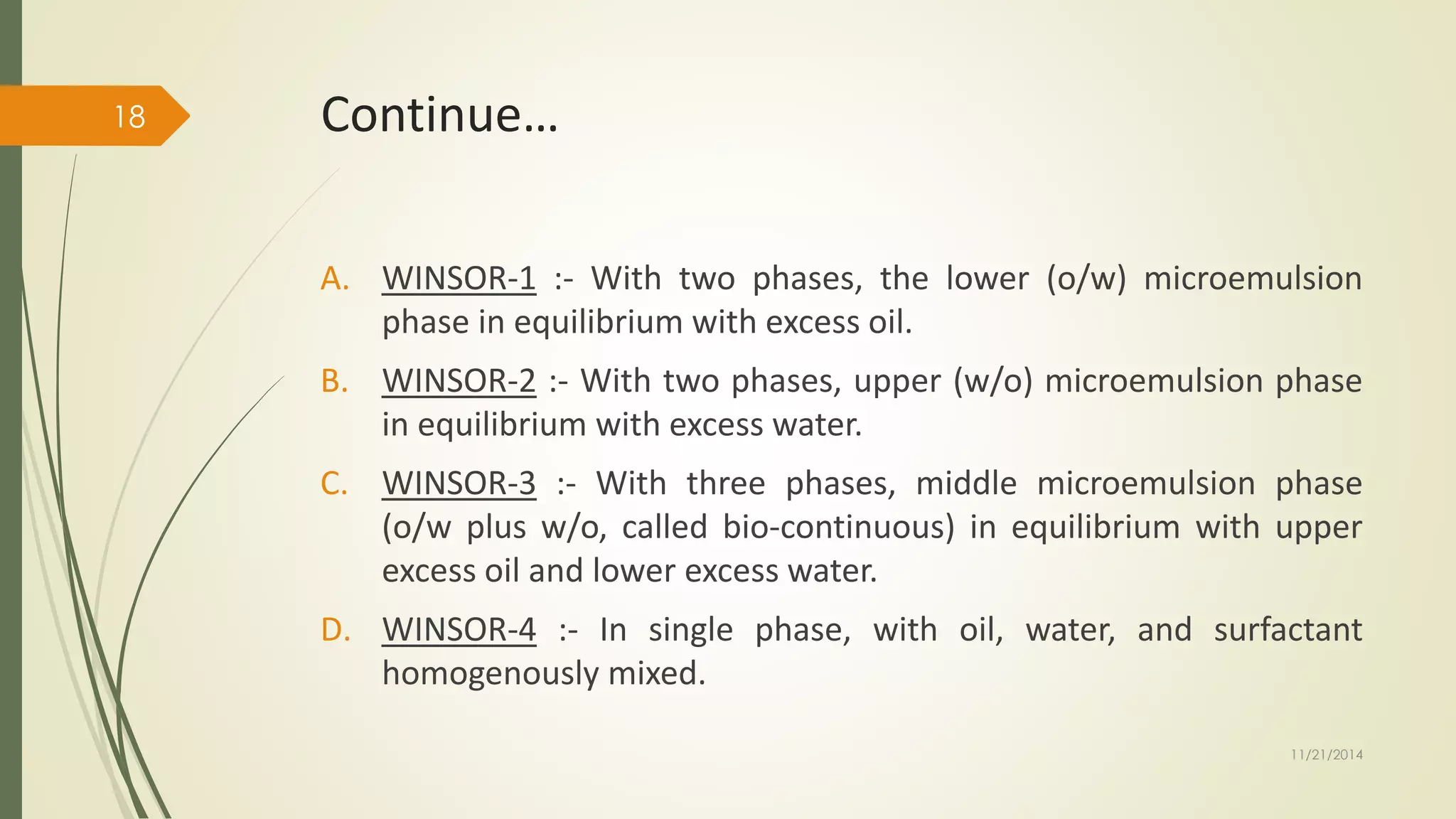 18

Continue…

A. WINSOR-1 :- With two phases, the lower (o/w) microemulsion phase in equilibrium with excess oil.

B. WINSOR-2 :- With two phases, upper (w/o) microemulsion phase in equilibrium with excess water.

C. WINSOR-3 :- With three phases, middle microemulsion phase (o/w plus w/o, called bio-continuous) in equilibrium with upper excess oil and lower excess water.

D. WINSOR-4 :- In single phase, with oil, water, and surfactant homogenously mixed.

11/21/2014